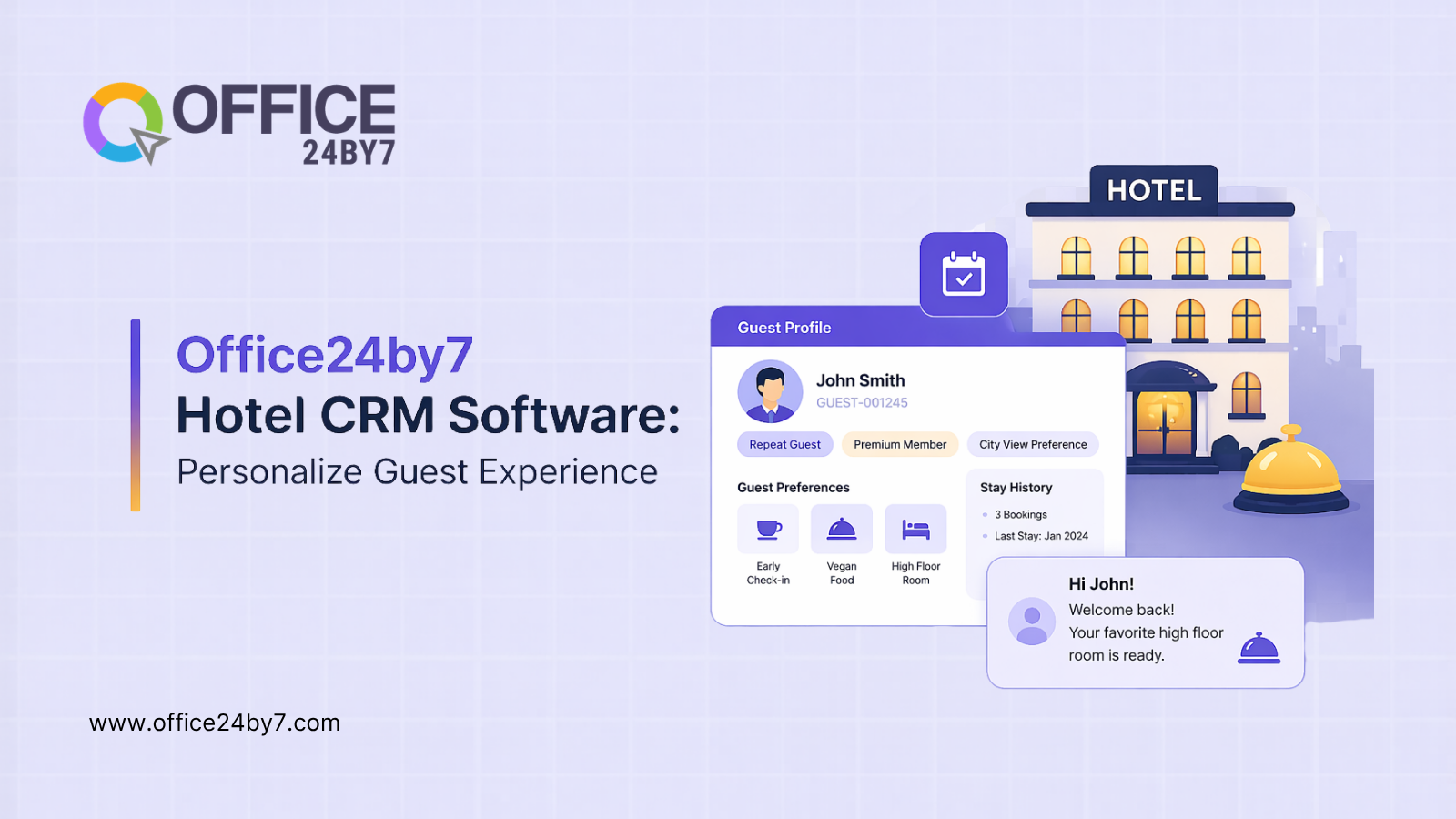 OFFICE
24BY7

Office24by7
Hotel CRM Software:
Personalize Guest Experience

www.office24by7.com

HOTEL

Guest Profile

John Smith
GUEST-001245

Repeat Guest
Premium Member
City View Preference

Guest Preferences

Early Check-in
Vegan Food
High Floor Room

Stay History

3 Bookings
Last Stay: Jan 2024

Hi John!
Welcome back!
Your favorite high floor room is ready.